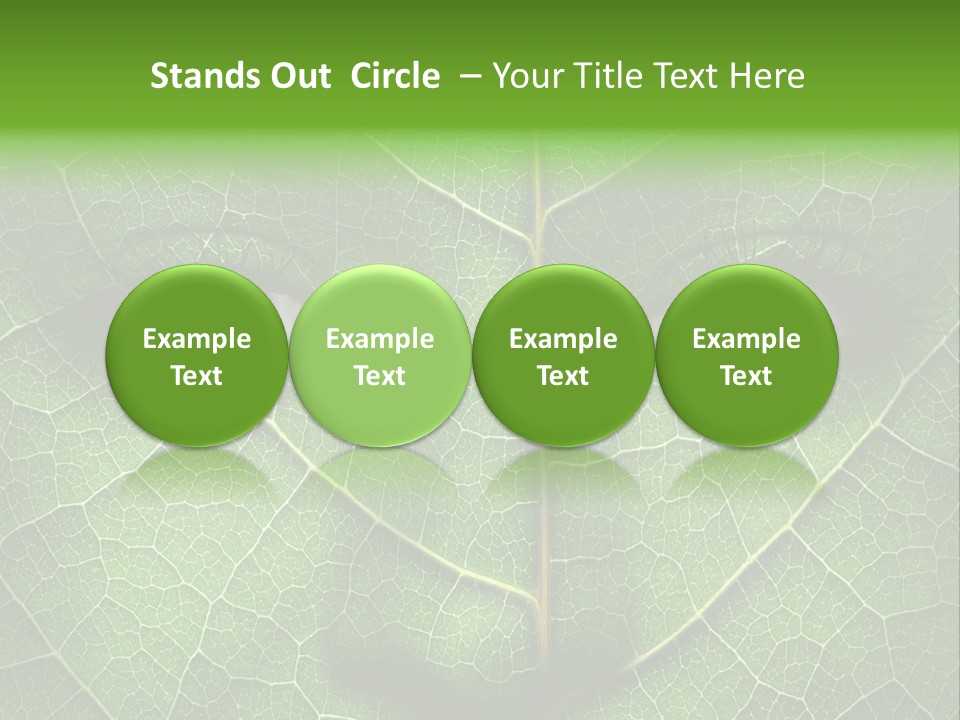 Stands Out Circle – Your Title Text Here

Example Text

Example Text

Example Text

Example Text